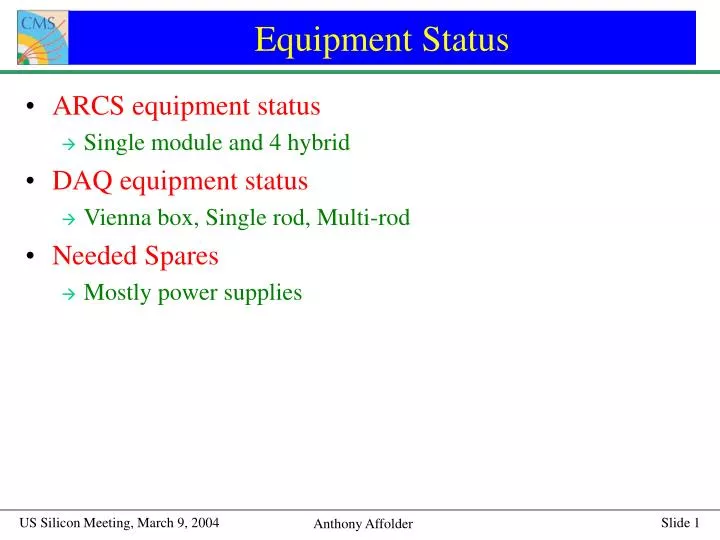 CMS

Equipment Status

• ARCS equipment status

→ Single module and 4 hybrid

• DAQ equipment status

→ Vienna box, Single rod, Multi-rod

• Needed Spares

→ Mostly power supplies

US Silicon Meeting, March 9, 2004

Anthony Affolder

Slide 1